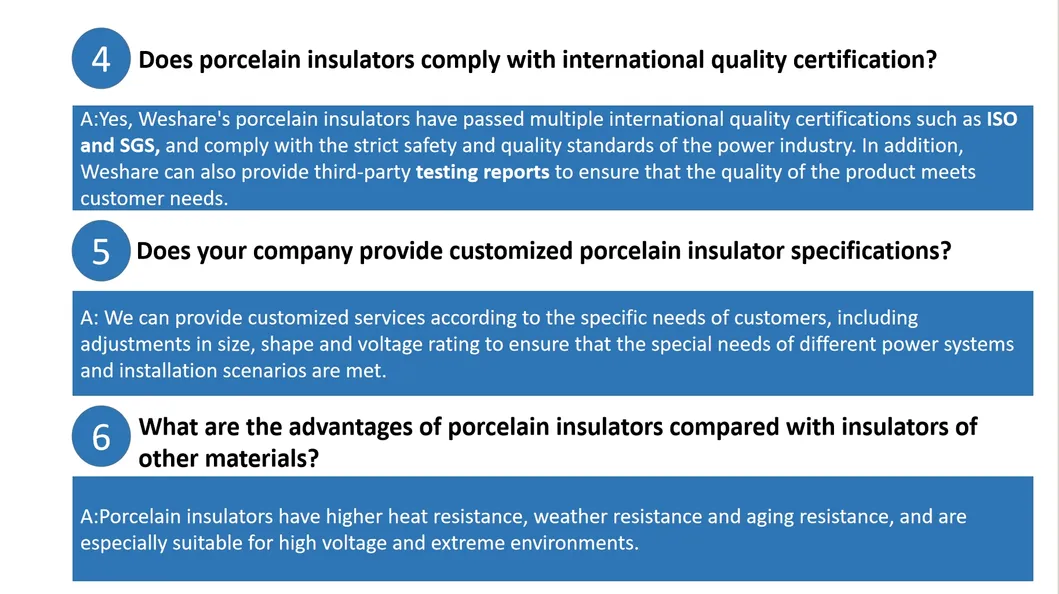 4 Does porcelain insulators comply with international quality certification?

A:Yes, Weshare's porcelain insulators have passed multiple international quality certifications such as ISO and SGS, and comply with the strict safety and quality standards of the power industry. In addition, Weshare can also provide third-party testing reports to ensure that the quality of the product meets customer needs.

5 Does your company provide customized porcelain insulator specifications?

A: We can provide customized services according to the specific needs of customers, including adjustments in size, shape and voltage rating to ensure that the special needs of different power systems and installation scenarios are met.

6 What are the advantages of porcelain insulators compared with insulators of other materials?

A:Porcelain insulators have higher heat resistance, weather resistance and aging resistance, and are especially suitable for high voltage and extreme environments.